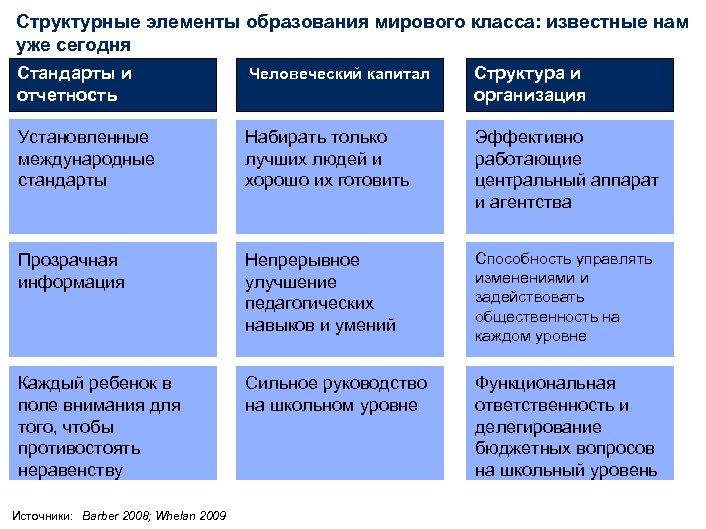 Структурные элементы образования мирового класса: известные нам уже сегодня

| Стандарты и отчетность | Человеческий капитал | Структура и организация |
|---|---|---|
| Установленные международные стандарты | Набирать только лучших людей и хорошо их готовить | Эффективно работающие центральный аппарат и агентства |
| Прозрачная информация | Непрерывное улучшение педагогических навыков и умений | Способность управлять изменениями и задействовать общественность на каждом уровне |
| Каждый ребенок в поле внимания для того, чтобы противостоять неравенству | Сильное руководство на школьном уровне | Функциональная ответственность и делегирование бюджетных вопросов на школьный уровень |

Источники: Barber 2008; Whelan 2009